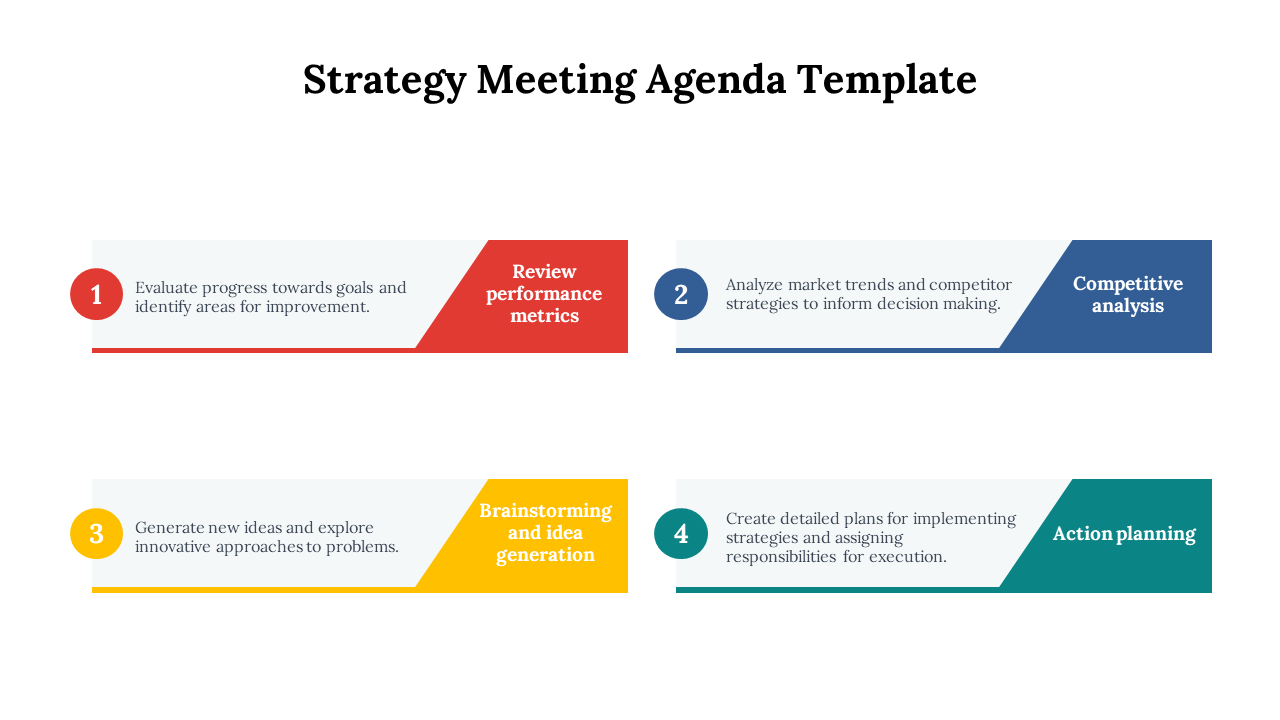 Strategy Meeting Agenda Template

1

Evaluate progress towards goals and identify areas for improvement.

Review performance metrics

2

Analyze market trends and competitor strategies to inform decision making.

Competitive analysis

3

Generate new ideas and explore innovative approaches to problems.

Brainstorming and idea generation

4

Create detailed plans for implementing strategies and assigning responsibilities for execution.

Action planning